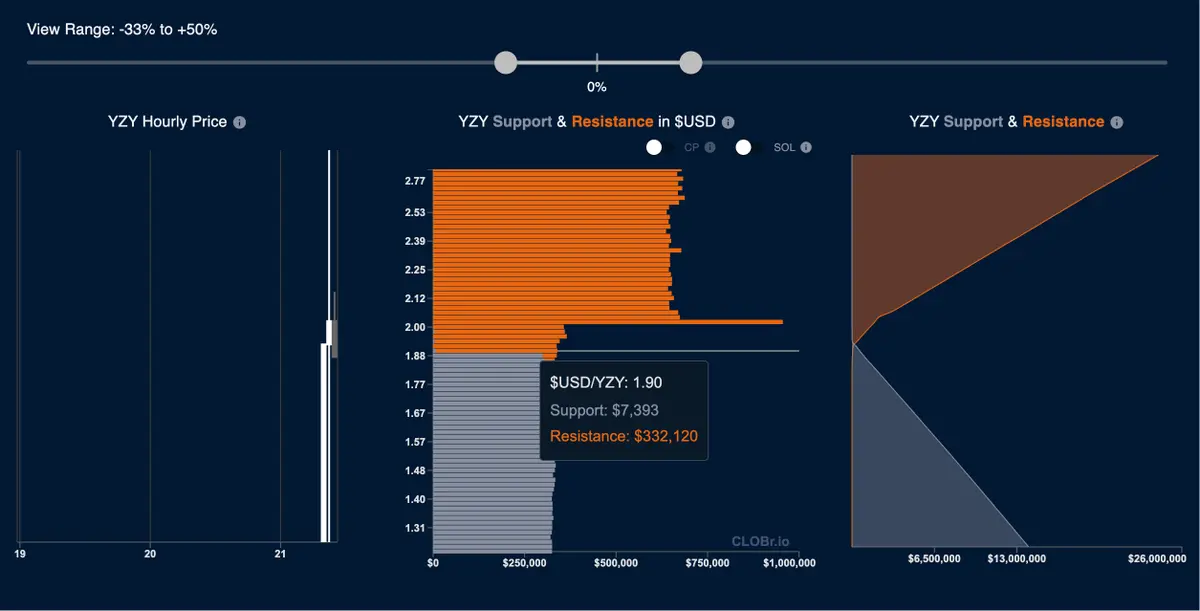 View Range: -33% to +50%

0%

YZY Hourly Price

19
20
21

YZY Support & Resistance in $USD

CP
SOL

2.77
2.53
2.39
2.25
2.12
2.00
1.88
1.77
1.67
1.57
1.48
1.40
1.31

$USD/YZY: 1.90
Support: $7,393
Resistance: $332,120

CLOBr.io

$0
$250,000
$500,000
$750,000
$1,000,000

YZY Support & Resistance

$6,500,000
$13,000,000
$26,000,000